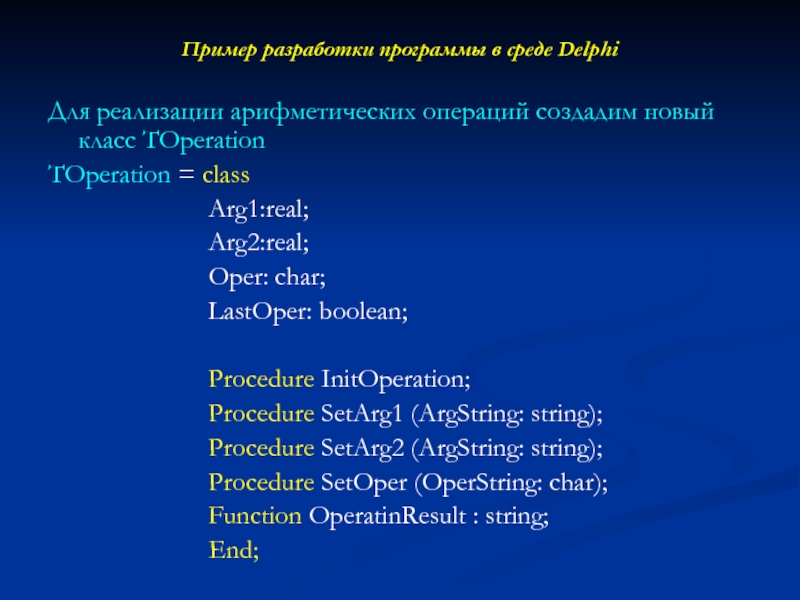 Пример разработки программы в среде Delphi

Для реализации арифметических операций создадим новый класс TOperation

TOperation = class

Arg1:real;

Arg2:real;

Oper: char;

LastOper: boolean;

Procedure InitOperation;

Procedure SetArg1 (ArgString: string);

Procedure SetArg2 (ArgString: string);

Procedure SetOper (OperString: char);

Function OperatinResult : string;

End;